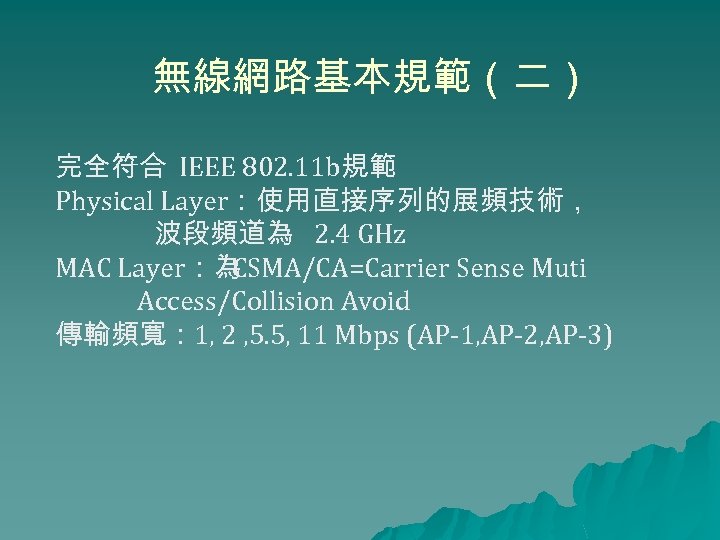 無線網路基本規範（二）

完全符合 IEEE 802.11b規範
Physical Layer：使用直接序列的展頻技術，波段頻道為 2.4 GHz
MAC Layer：為CSMA/CA=Carrier Sense Muti Access/Collision Avoid
傳輸頻寬：1, 2 ,5.5, 11 Mbps (AP-1,AP-2,AP-3)